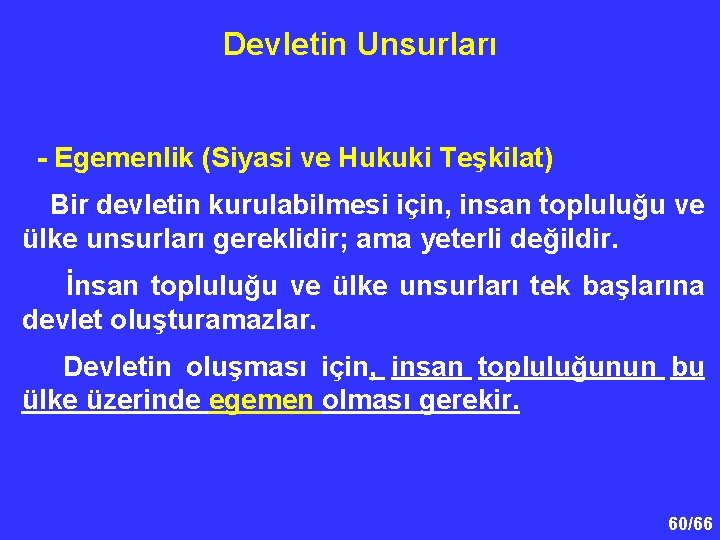 Devletin Unsurları

- Egemenlik (Siyasi ve Hukuki Teşkilat)

Bir devletin kurulabilmesi için, insan topluluğu ve ülke unsurları gereklidir; ama yeterli değildir.

İnsan topluluğu ve ülke unsurları tek başlarına devlet oluşturamazlar.

Devletin oluşması için, insan topluluğunun bu ülke üzerinde egemen olması gerekir.

60/66